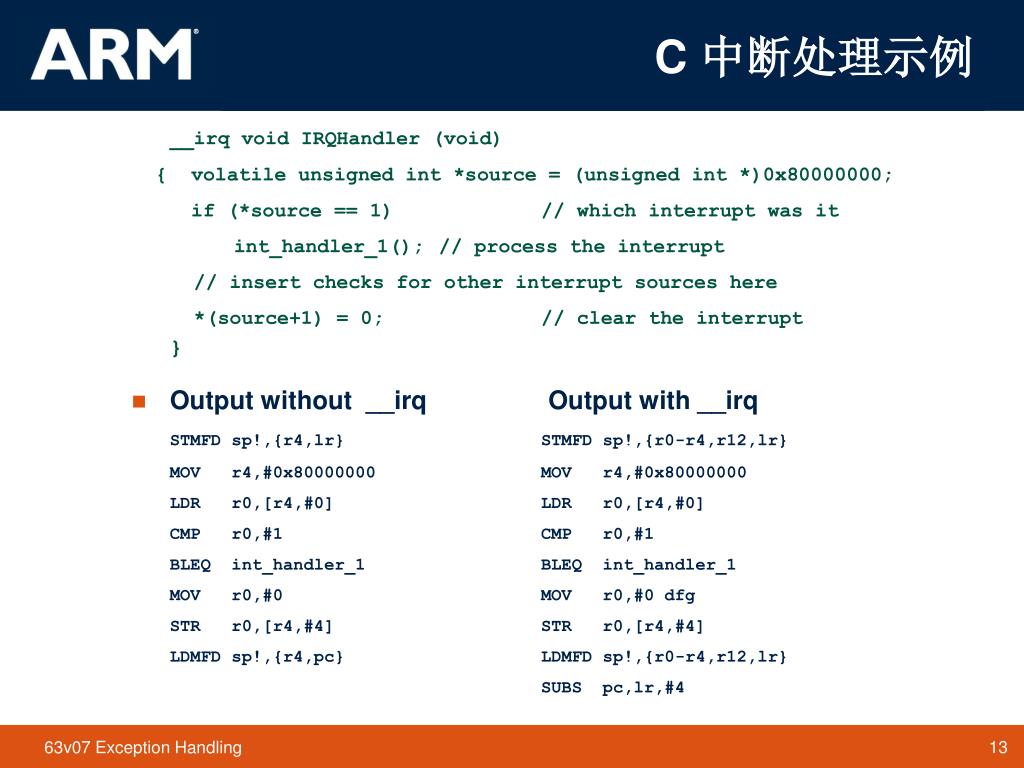 ARM®

C 中断处理示例

__irq void IRQHandler (void)
{ volatile unsigned int *source = (unsigned int *)0x80000000;
if (*source == 1) // which interrupt was it
int_handler_1(); // process the interrupt
// insert checks for other interrupt sources here
*(source+1) = 0; // clear the interrupt
}

Output without __irq

STMFD sp!,{r4,lr}
MOV r4,#0x80000000
LDR r0,[r4,#0]
CMP r0,#1
BLEQ int_handler_1
MOV r0,#0
STR r0,[r4,#4]
LDMFD sp!,{r4,pc}

Output with __irq

STMFD sp!,{r0-r4,r12,lr}
MOV r4,#0x80000000
LDR r0,[r4,#0]
CMP r0,#1
BLEQ int_handler_1
MOV r0,#0 dfg
STR r0,[r4,#4]
LDMFD sp!,{r0-r4,r12,lr}
SUBS pc,lr,#4

63v07 Exception Handling

13